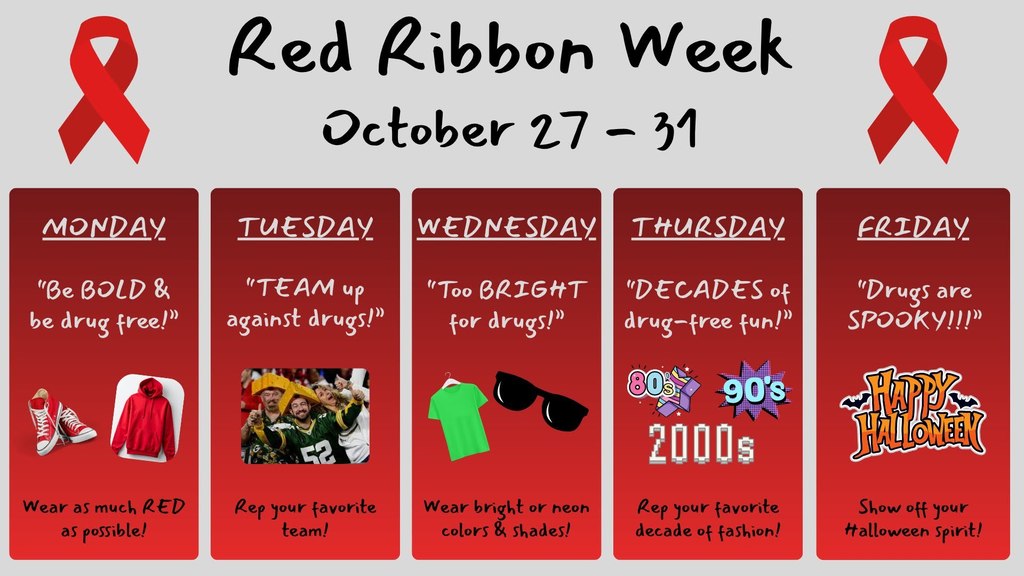 Red Ribbon Week

October 27 – 31

MONDAY

"Be BOLD & be drug free!"

Wear as much RED as possible!

TUESDAY

"TEAM up against drugs!"

52

Rep your favorite team!

WEDNESDAY

"Too BRIGHT for drugs!"

Wear bright or neon colors & shades!

THURSDAY

"DECADES of drug-free fun!"

80s

90's

2000s

Rep your favorite decade of fashion!

FRIDAY

"Drugs are SPOOKY!!!"

HAPPY HALLOWEEN

Show off your Halloween spirit!